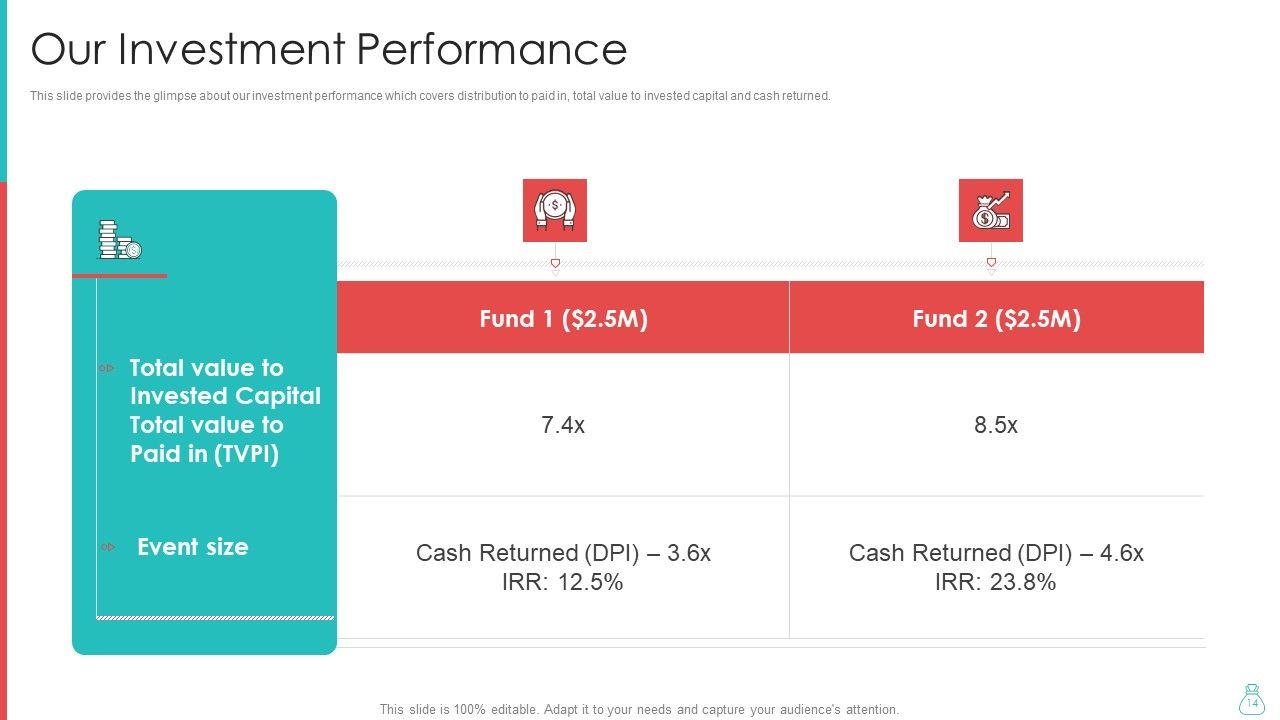 Our Investment Performance

This slide provides the glimpse about our investment performance which covers distribution to paid in, total value to invested capital and cash returned.

| | Fund 1 ($2.5M) | Fund 2 ($2.5M) |
|---|---|---|
| Total value to Invested Capital Total value to Paid in (TVPI) | 7.4x | 8.5x |
| Event size | Cash Returned (DPI) – 3.6x IRR: 12.5% | Cash Returned (DPI) – 4.6x IRR: 23.8% |

This slide is 100% editable. Adapt it to your needs and capture your audience's attention.

14